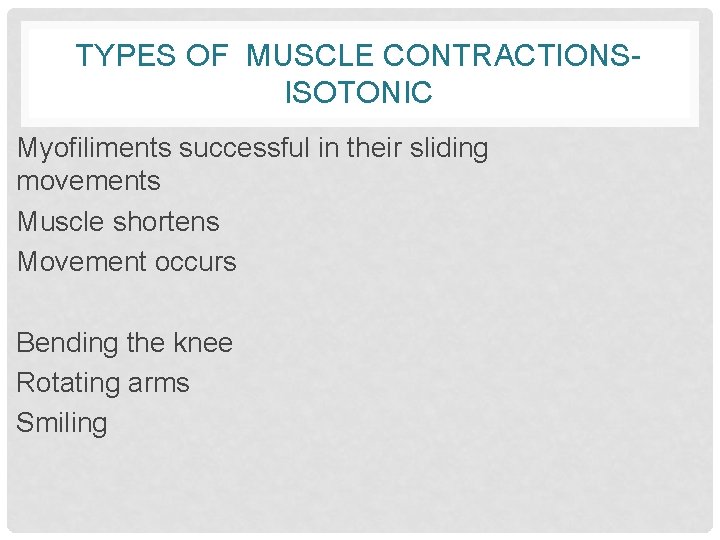 TYPES OF MUSCLE CONTRACTIONS- ISOTONIC

Myofiliments successful in their sliding movements

Muscle shortens

Movement occurs

Bending the knee

Rotating arms

Smiling